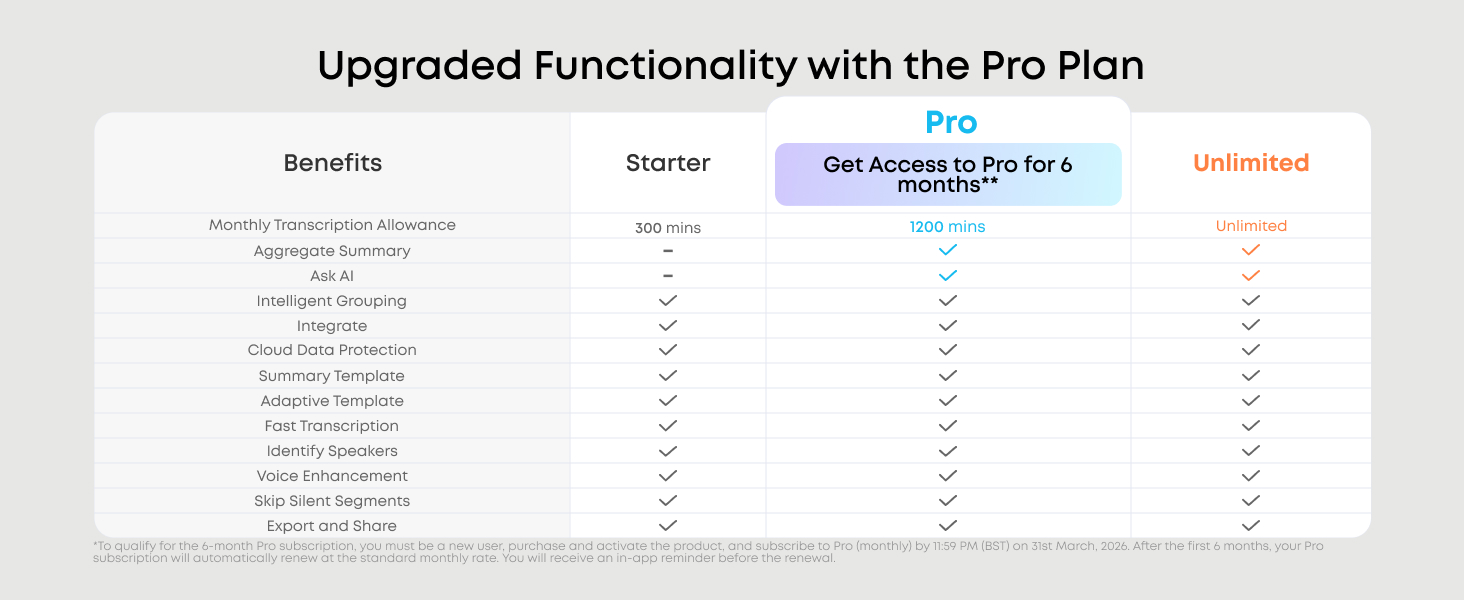 Upgraded Functionality with the Pro Plan

| Benefits | Starter | Pro Get Access to Pro for 6 months** | Unlimited |
|---|---|---|---|
| Monthly Transcription Allowance | 300 mins | 1200 mins | Unlimited |
| Aggregate Summary | – | ✓ | ✓ |
| Ask AI | – | ✓ | ✓ |
| Intelligent Grouping | ✓ | ✓ | ✓ |
| Integrate | ✓ | ✓ | ✓ |
| Cloud Data Protection | ✓ | ✓ | ✓ |
| Summary Template | ✓ | ✓ | ✓ |
| Adaptive Template | ✓ | ✓ | ✓ |
| Fast Transcription | ✓ | ✓ | ✓ |
| Identify Speakers | ✓ | ✓ | ✓ |
| Voice Enhancement | ✓ | ✓ | ✓ |
| Skip Silent Segments | ✓ | ✓ | ✓ |
| Export and Share | ✓ | ✓ | ✓ |

*To qualify for the 6-month Pro subscription, you must be a new user, purchase and activate the product, and subscribe to Pro (monthly) by 11:59 PM (BST) on 31st March, 2026. After the first 6 months, your Pro subscription will automatically renew at the standard monthly rate. You will receive an in-app reminder before the renewal.